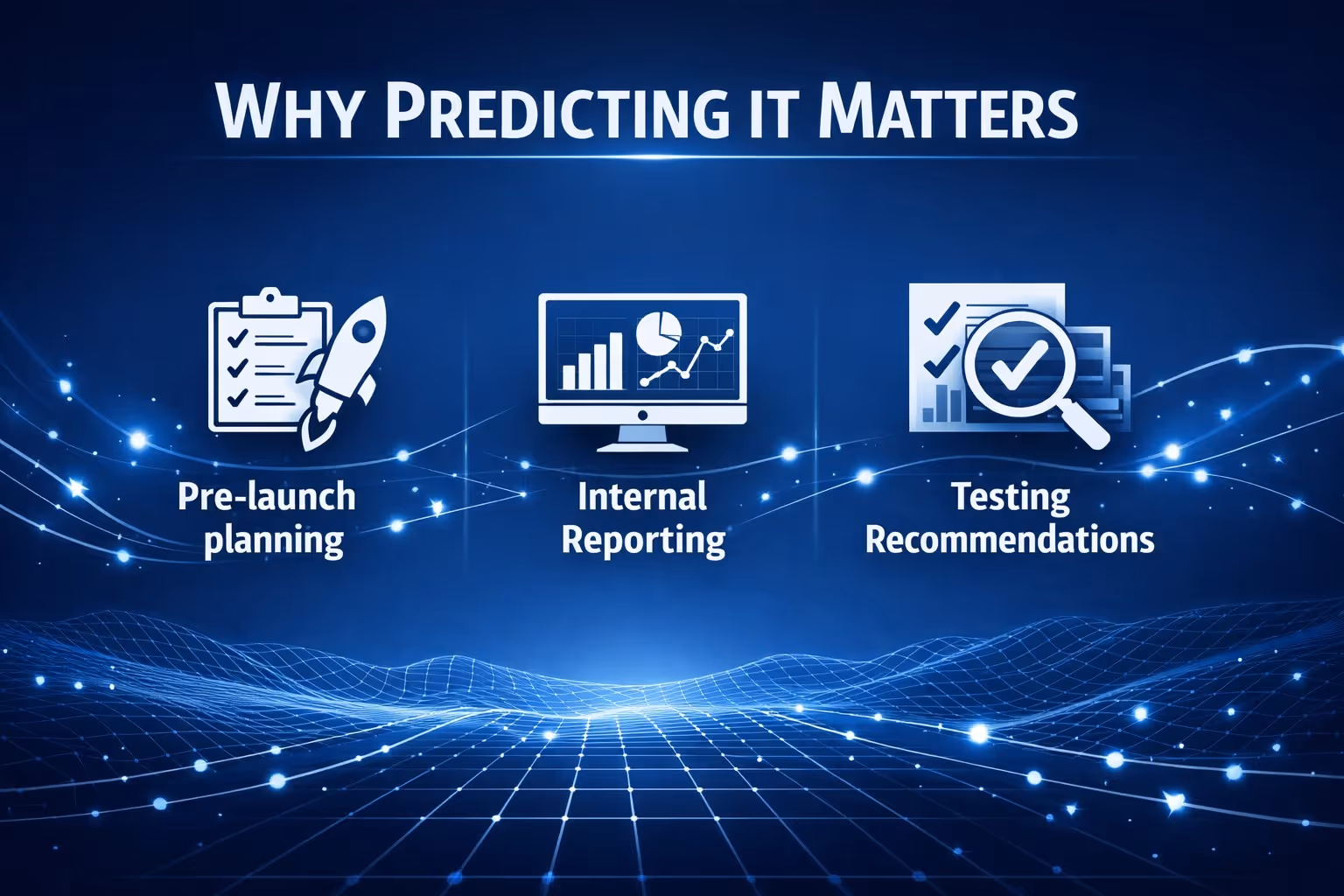 WHY PREDICTING IT MATTERS

Pre-launch planning

Internal Reporting

Testing Recommendations